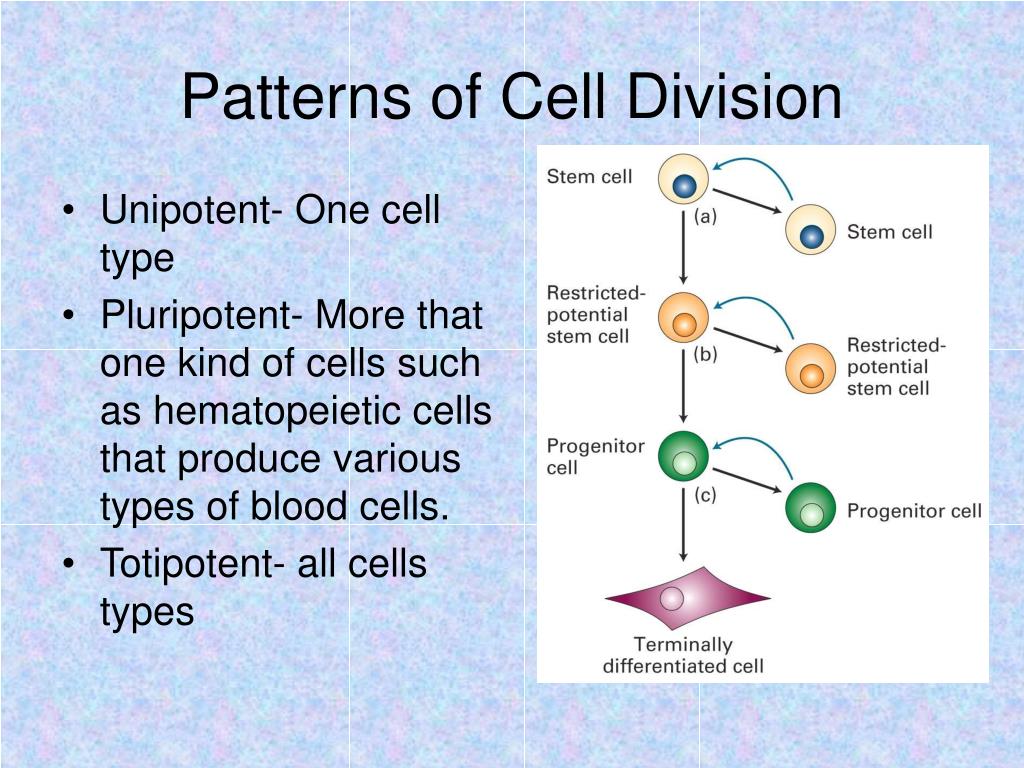 Patterns of Cell Division

• Unipotent- One cell type
• Pluripotent- More that one kind of cells such as hematopeietic cells that produce various types of blood cells.
• Totipotent- all cells types

Stem cell
(a)
Stem cell
Restricted-potential stem cell
(b)
Restricted-potential stem cell
Progenitor cell
(c)
Progenitor cell
Terminally differentiated cell